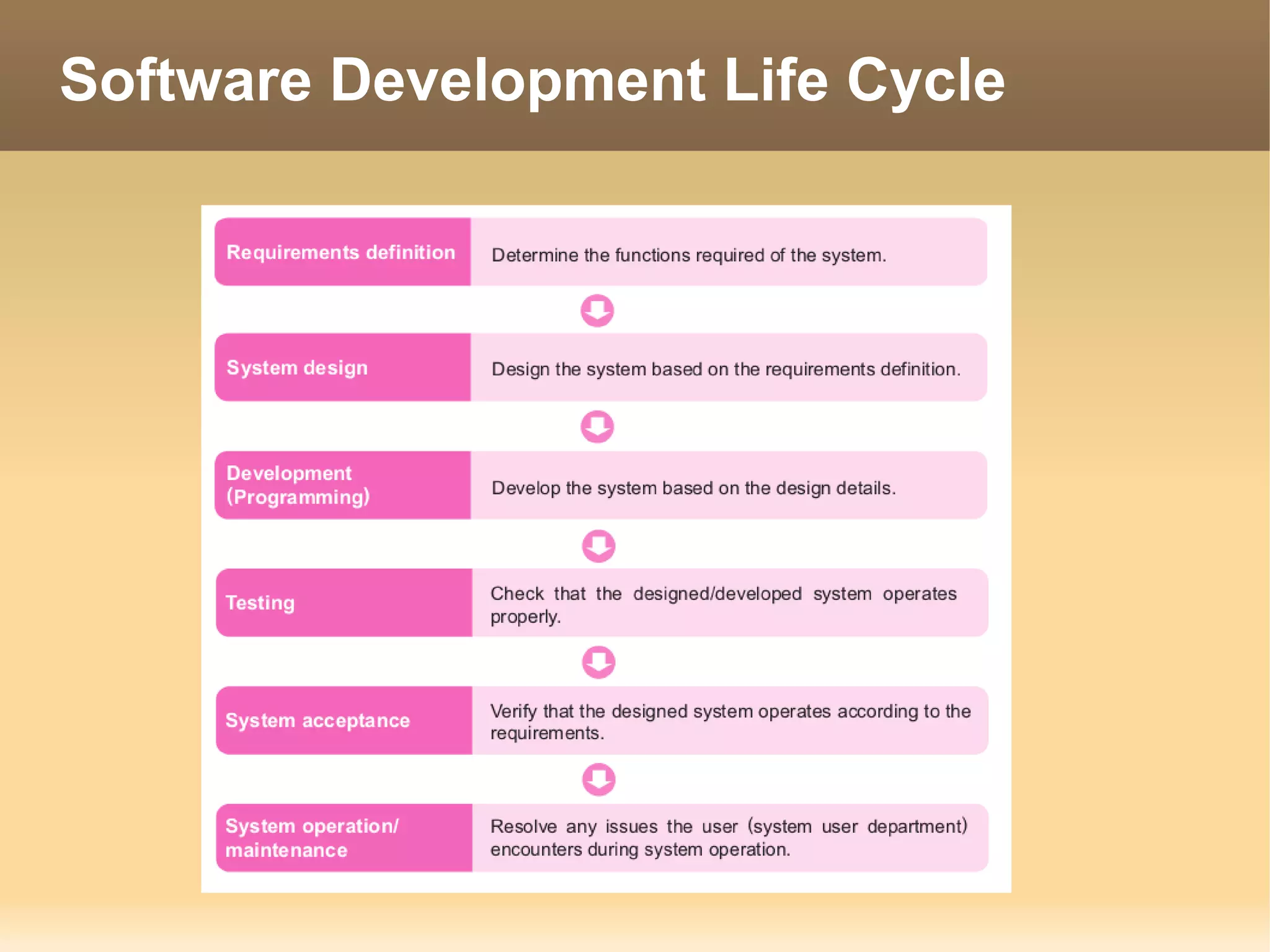 Software Development Life Cycle

Requirements definition
Determine the functions required of the system.

System design
Design the system based on the requirements definition.

Development (Programming)
Develop the system based on the design details.

Testing
Check that the designed/developed system operates properly.

System acceptance
Verify that the designed system operates according to the requirements.

System operation/ maintenance
Resolve any issues the user (system user department) encounters during system operation.